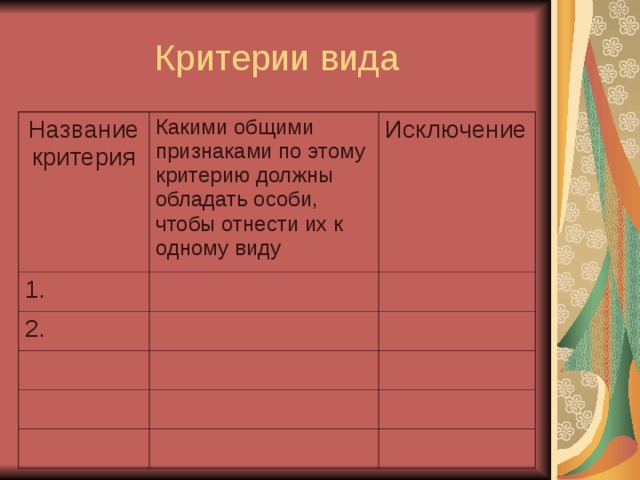 Критерии вида

| Название критерия | Какими общими признаками по этому критерию должны обладать особи, чтобы отнести их к одному виду | Исключение |
|---|---|---|
| 1. | | |
| 2. | | |
| | | |
| | | |
| | | |